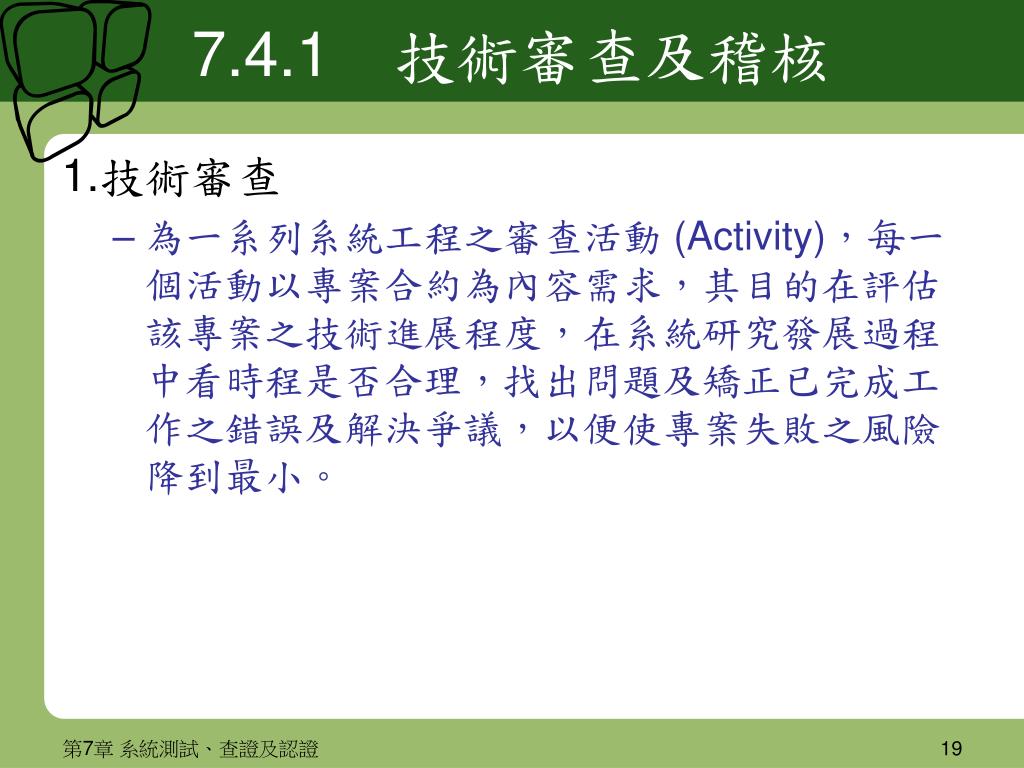 7.4.1 技術審查及稽核

1.技術審查

– 為一系列系統工程之審查活動 (Activity)，每一個活動以專案合約為內容需求，其目的在評估該專案之技術進展程度，在系統研究發展過程中看時程是否合理，找出問題及矯正已完成工作之錯誤及解決爭議，以便使專案失敗之風險降到最小。

第7章 系統測試、查證及認證

19